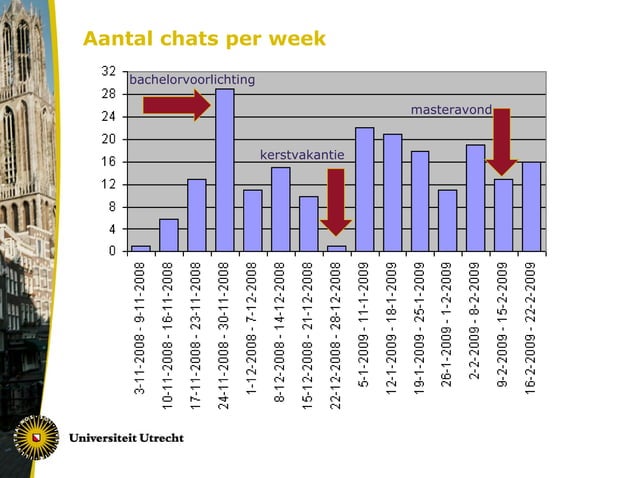 Aantal chats per week

32
28
24
20
16
12
8
4
0

bachelorvoorlichting
kerstvakantie
masteravond

3-11-2008 - 9-11-2008
10-11-2008 - 16-11-2008
17-11-2008 - 23-11-2008
24-11-2008 - 30-11-2008
1-12-2008 - 7-12-2008
8-12-2008 - 14-12-2008
15-12-2008 - 21-12-2008
22-12-2008 - 28-12-2008
5-1-2009 - 11-1-2009
12-1-2009 - 18-1-2009
19-1-2009 - 25-1-2009
26-1-2009 - 1-2-2009
2-2-2009 - 8-2-2009
9-2-2009 - 15-2-2009
16-2-2009 - 22-2-2009

Universiteit Utrecht